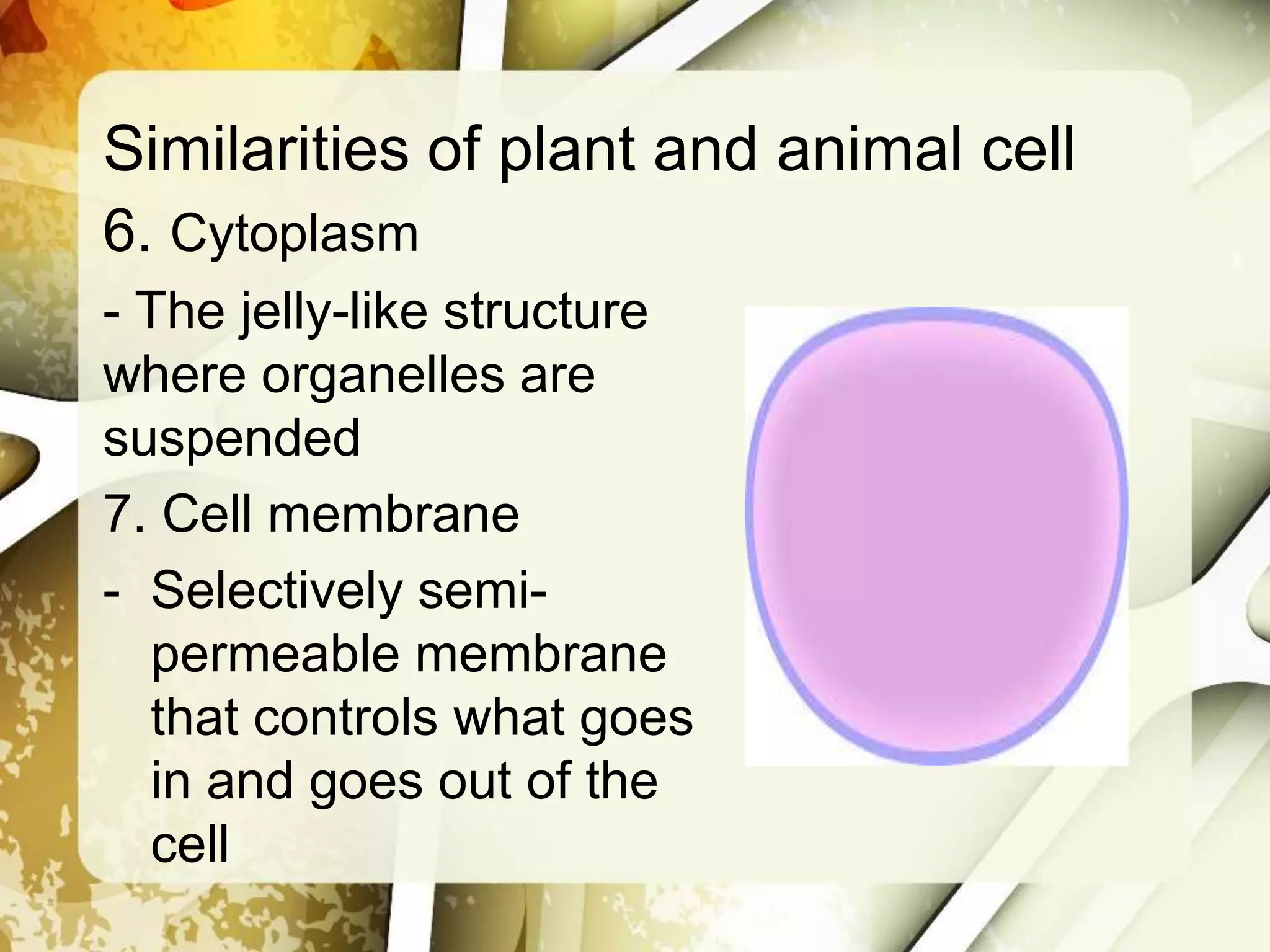 Similarities of plant and animal cell

6. Cytoplasm

- The jelly-like structure where organelles are suspended

7. Cell membrane

- Selectively semi-permeable membrane that controls what goes in and goes out of the cell